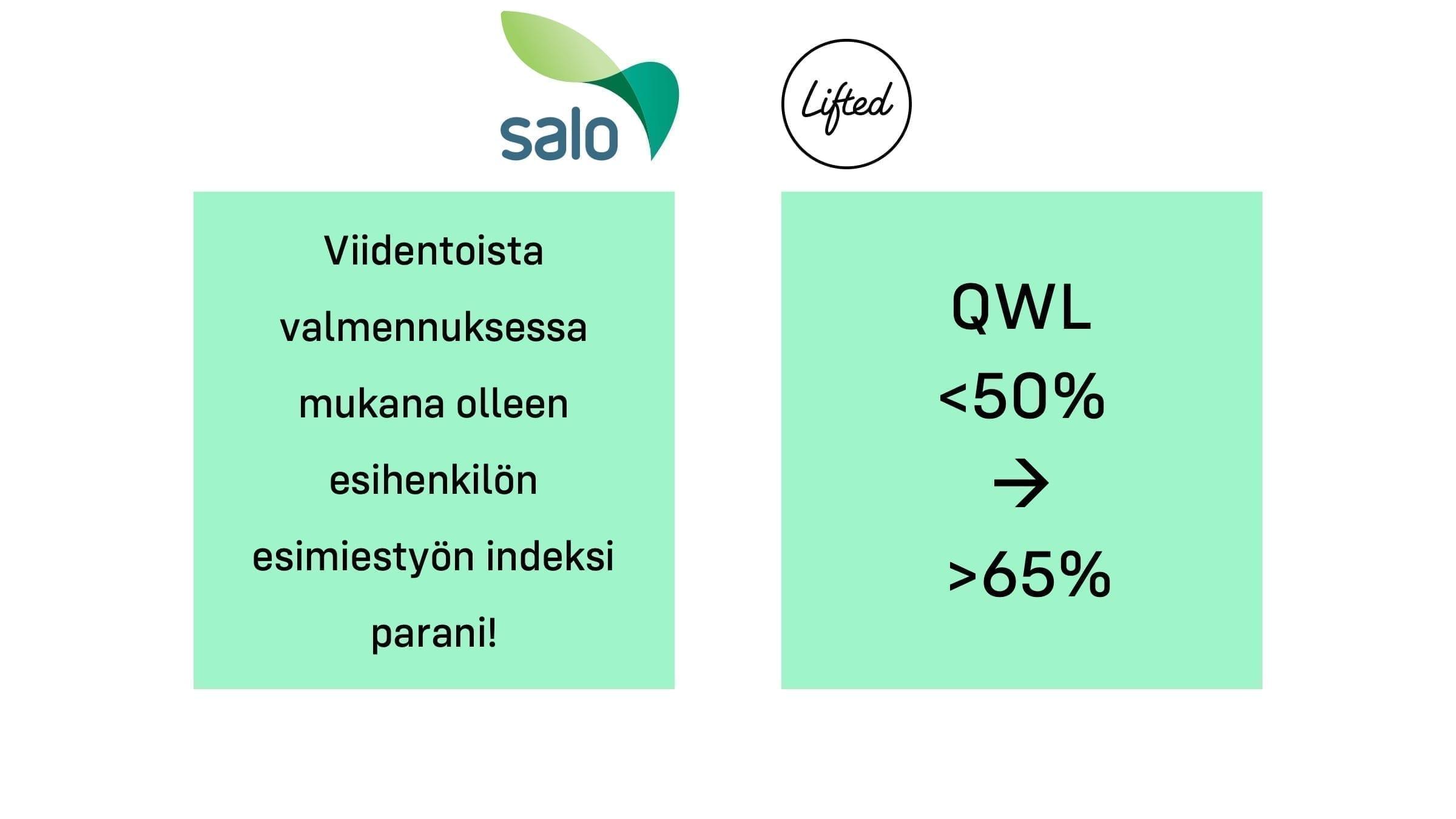 salo

Lifted

Viidentoista valmennuksessa mukana olleen esihenkilön esimiestyön indeksi parani!

QWL
<50%
→
>65%